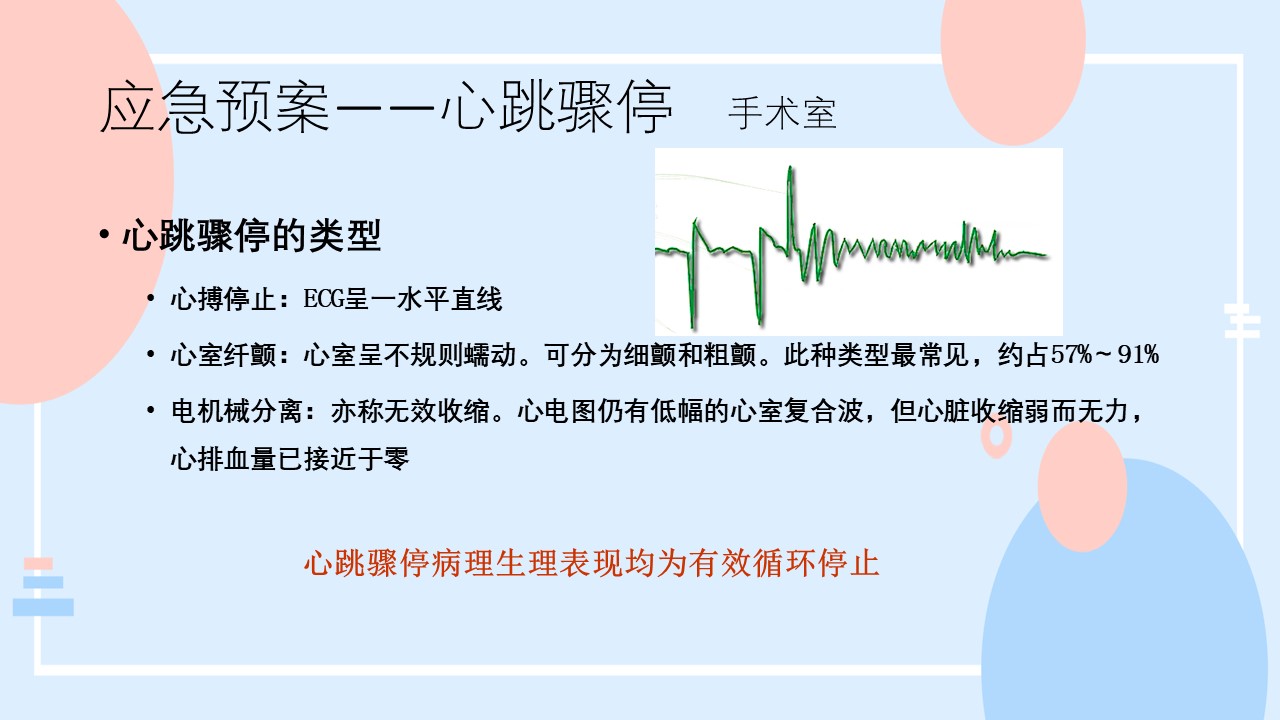 应急预案——心跳骤停 手术室

• 心跳骤停的类型

• 心搏停止：ECG呈一水平直线

• 心室纤颤：心室呈不规则蠕动。可分为细颤和粗颤。此种类型最常见，约占57%～91%

• 电机械分离：亦称无效收缩。心电图仍有低幅的心室复合波，但心脏收缩弱而无力，心排血量已接近于零

心跳骤停病理生理表现均为有效循环停止